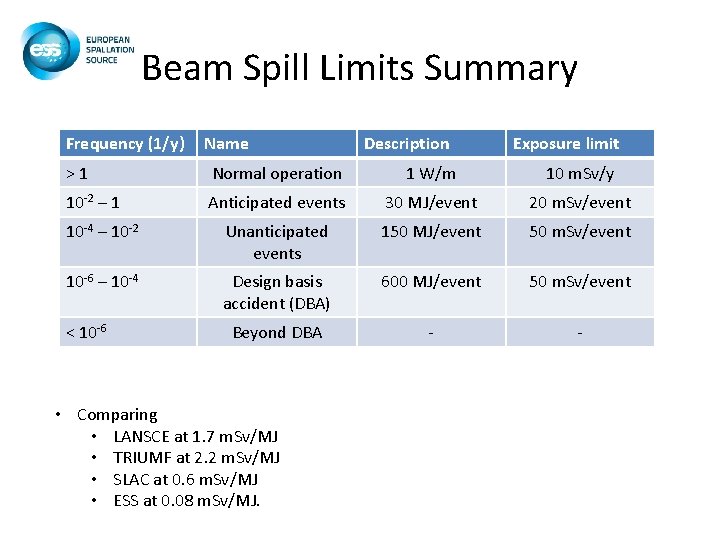 ess EUROPEAN SPALLATION SOURCE

Beam Spill Limits Summary

| Frequency (1/y) | Name | Description | Exposure limit |
|---|---|---|---|
| > 1 | Normal operation | 1 W/m | 10 mSv/y |
| $10^{-2}$ – 1 | Anticipated events | 30 MJ/event | 20 mSv/event |
| $10^{-4}$ – $10^{-2}$ | Unanticipated events | 150 MJ/event | 50 mSv/event |
| $10^{-6}$ – $10^{-4}$ | Design basis accident (DBA) | 600 MJ/event | 50 mSv/event |
| < $10^{-6}$ | Beyond DBA | - | - |

• Comparing
  • LANSCE at 1.7 mSv/MJ
  • TRIUMF at 2.2 mSv/MJ
  • SLAC at 0.6 mSv/MJ
  • ESS at 0.08 mSv/MJ.